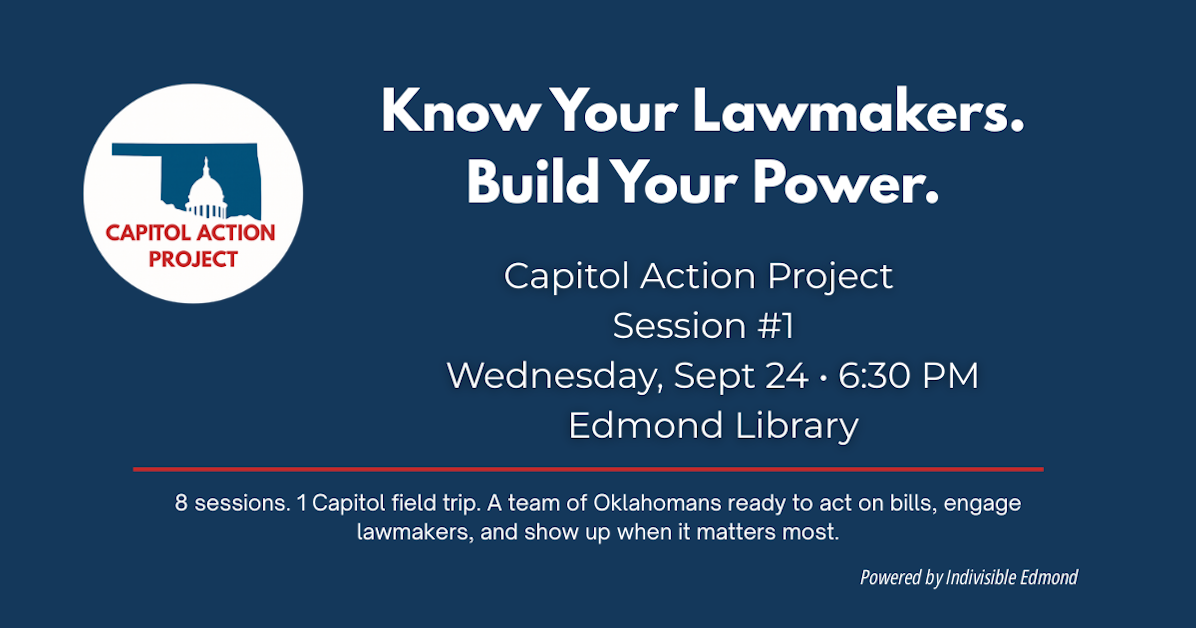 CAPITOL ACTION PROJECT

Know Your Lawmakers. Build Your Power.

Capitol Action Project
Session #1
Wednesday, Sept 24 • 6:30 PM
Edmond Library

8 sessions. 1 Capitol field trip. A team of Oklahomans ready to act on bills, engage lawmakers, and show up when it matters most.

Powered by Indivisible Edmond